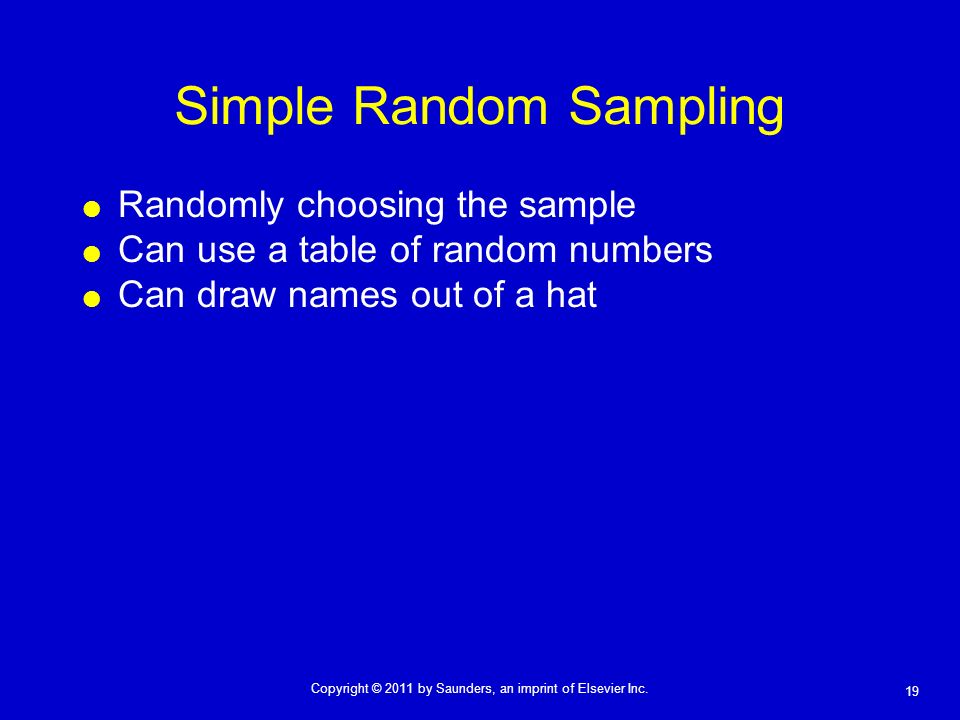 Simple Random Sampling

- Randomly choosing the sample
- Can use a table of random numbers
- Can draw names out of a hat

Copyright © 2011 by Saunders, an imprint of Elsevier Inc.

19